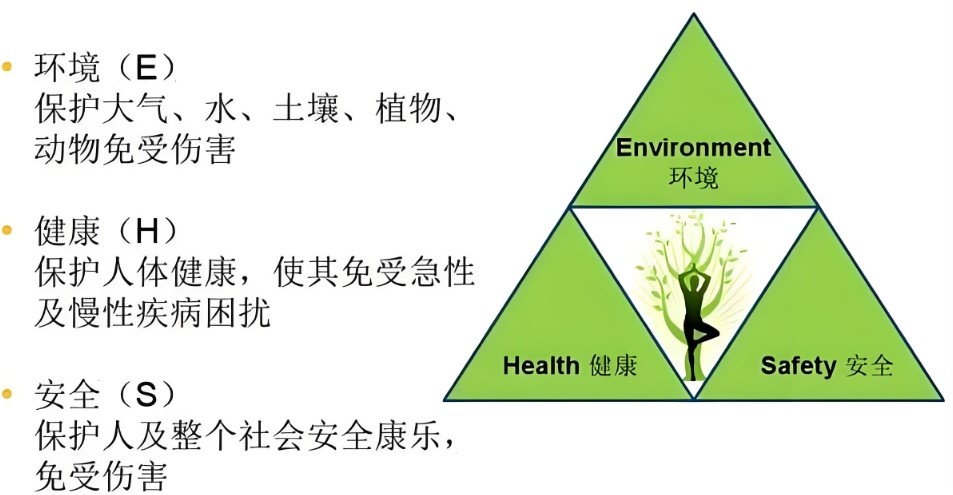 • 环境（E）
保护大气、水、土壤、植物、动物免受伤害

• 健康（H）
保护人体健康，使其免受急性及慢性疾病困扰

• 安全（S）
保护人及整个社会安全康乐，免受伤害

Environment
环境

Health 健康

Safety 安全